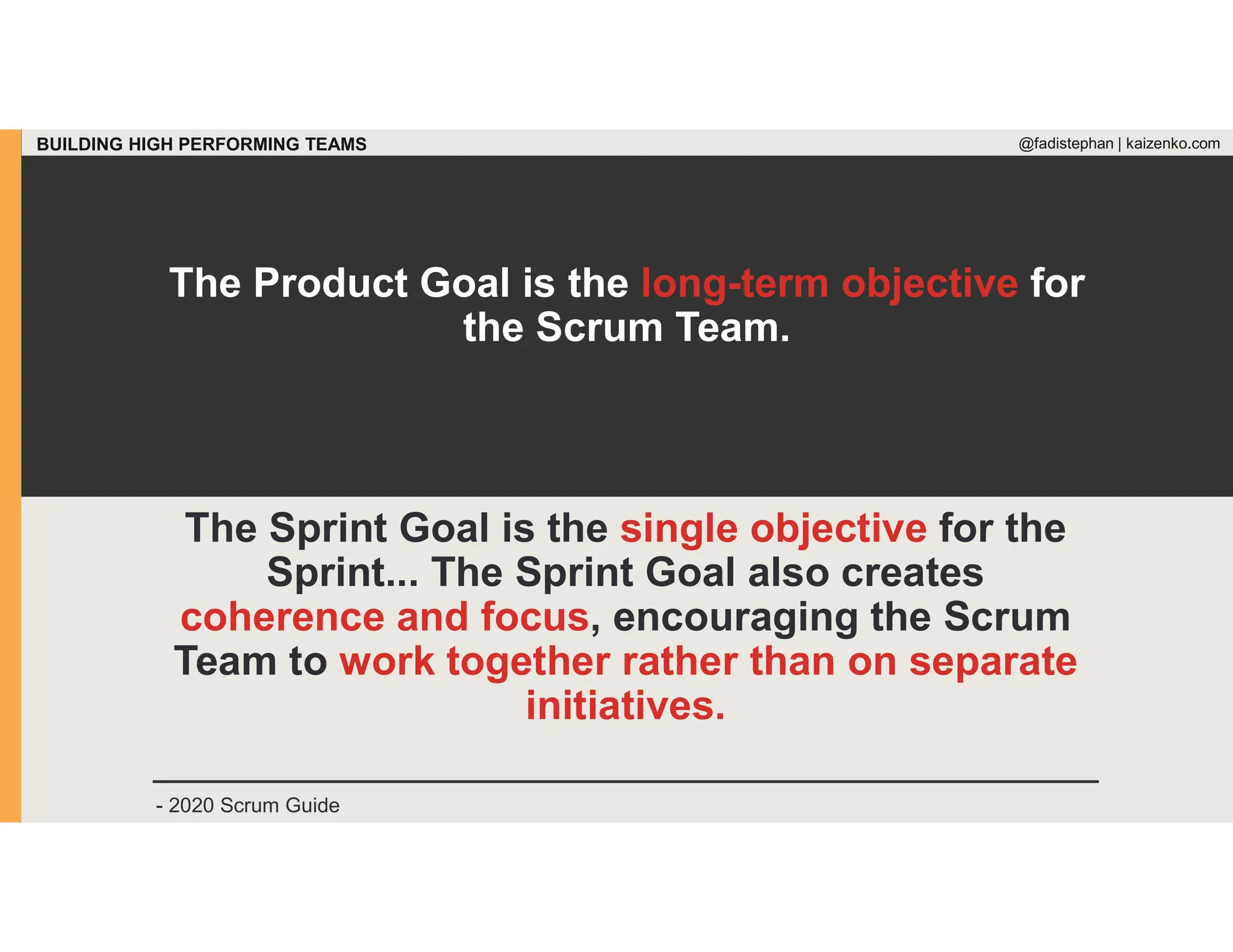 BUILDING HIGH PERFORMING TEAMS

@fadistephan | kaizenko.com

The Product Goal is the long-term objective for the Scrum Team.

The Sprint Goal is the single objective for the Sprint... The Sprint Goal also creates coherence and focus, encouraging the Scrum Team to work together rather than on separate initiatives.

- 2020 Scrum Guide